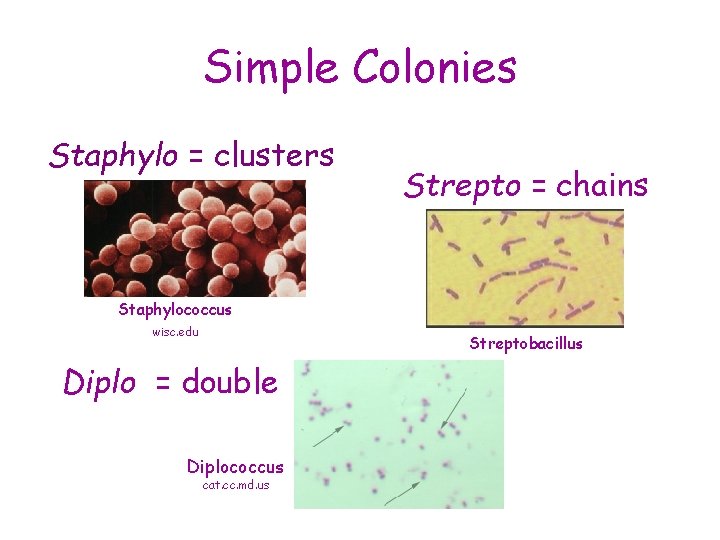 Simple Colonies

Staphylo = clusters

Staphylococcus
wisc.edu

Strepto = chains

Streptobacillus

Diplo = double

Diplococcus
cat.cc.md.us